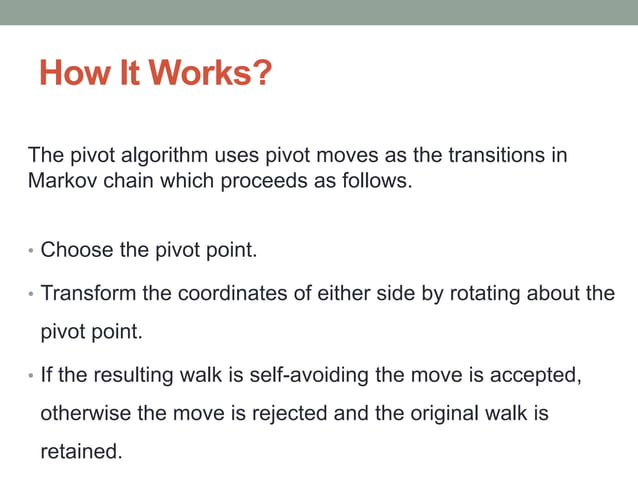 How It Works?

The pivot algorithm uses pivot moves as the transitions in Markov chain which proceeds as follows.

• Choose the pivot point.
• Transform the coordinates of either side by rotating about the pivot point.
• If the resulting walk is self-avoiding the move is accepted, otherwise the move is rejected and the original walk is retained.